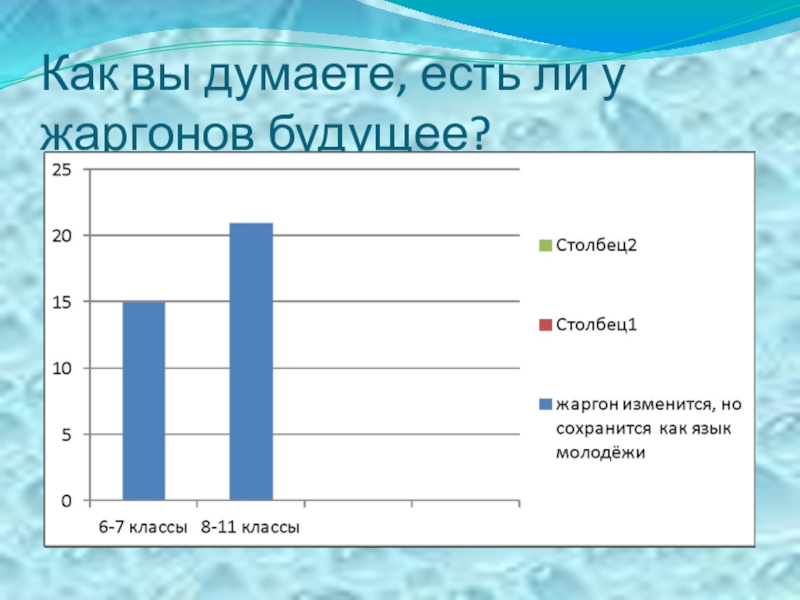 Как вы думаете, есть ли у жаргонов будущее?

25
20
15
10
5
0

6-7 классы 8-11 классы

Столбец2
Столбец1
жаргон изменится, но сохранится как язык молодёжи